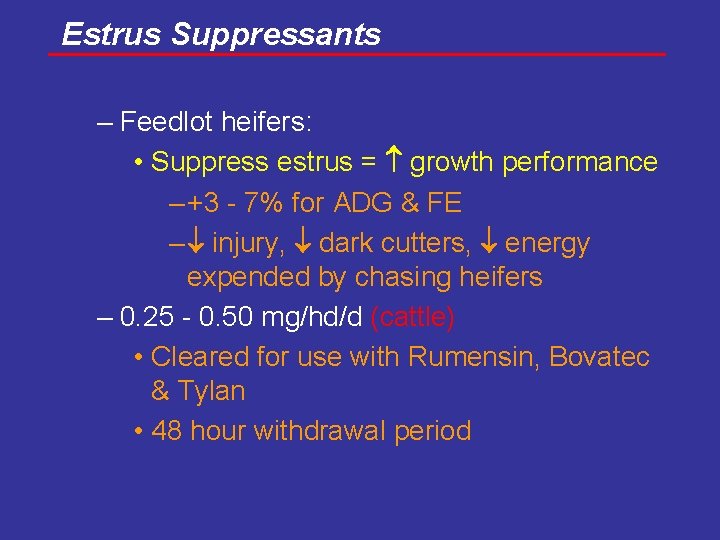 Estrus Suppressants

– Feedlot heifers:

• Suppress estrus = ↑ growth performance

– +3 - 7% for ADG & FE

– ↓ injury, ↓ dark cutters, ↓ energy expended by chasing heifers

– 0.25 - 0.50 mg/hd/d (cattle)

• Cleared for use with Rumensin, Bovatec & Tylan

• 48 hour withdrawal period